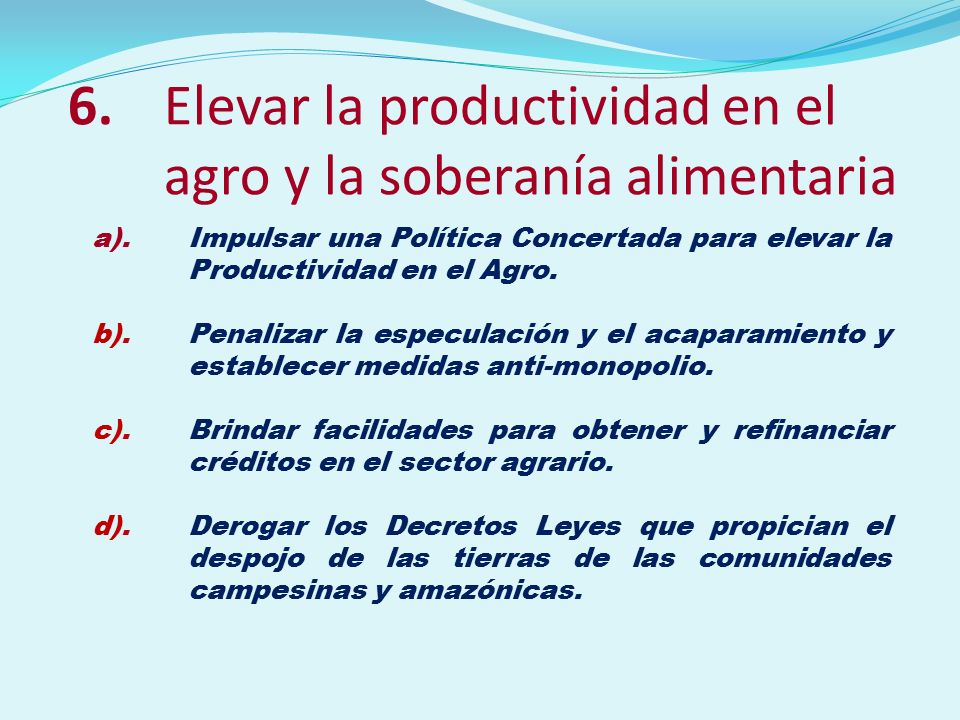 6. Elevar la productividad en el agro y la soberanía alimentaria

a). Impulsar una Política Concertada para elevar la Productividad en el Agro.

b). Penalizar la especulación y el acaparamiento y establecer medidas anti-monopolio.

c). Brindar facilidades para obtener y refinanciar créditos en el sector agrario.

d). Derogar los Decretos Leyes que propician el despojo de las tierras de las comunidades campesinas y amazónicas.